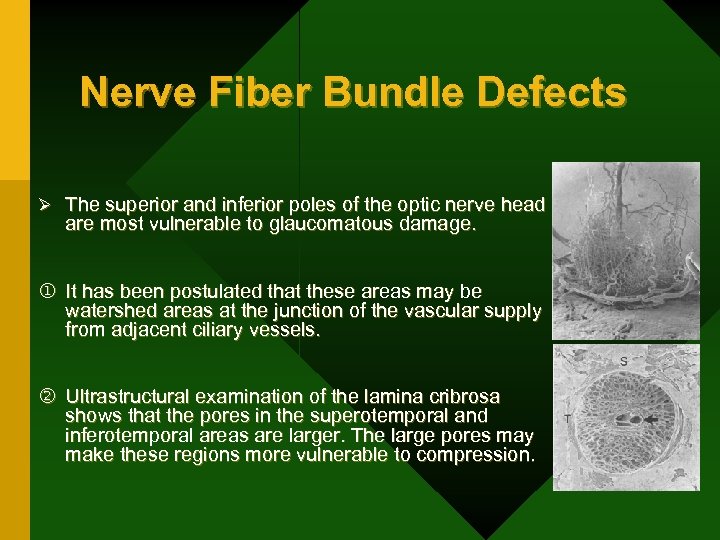 Nerve Fiber Bundle Defects

➢ The superior and inferior poles of the optic nerve head are most vulnerable to glaucomatous damage.

① It has been postulated that these areas may be watershed areas at the junction of the vascular supply from adjacent ciliary vessels.

② Ultrastructural examination of the lamina cribrosa shows that the pores in the superotemporal and inferotemporal areas are larger. The large pores may make these regions more vulnerable to compression.

S

T